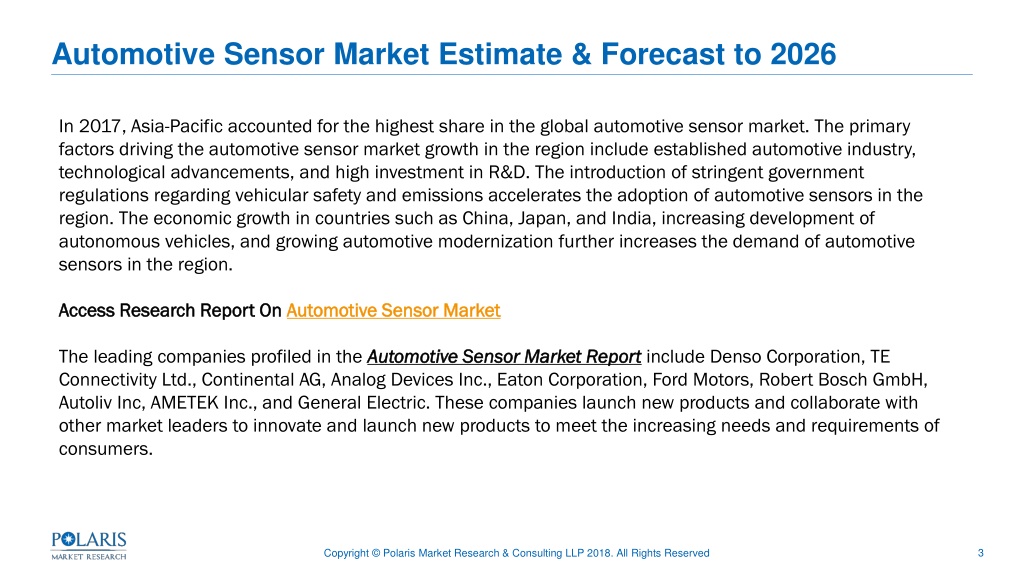 Automotive Sensor Market Estimate & Forecast to 2026

In 2017, Asia-Pacific accounted for the highest share in the global automotive sensor market. The primary factors driving the automotive sensor market growth in the region include established automotive industry, technological advancements, and high investment in R&D. The introduction of stringent government regulations regarding vehicular safety and emissions accelerates the adoption of automotive sensors in the region. The economic growth in countries such as China, Japan, and India, increasing development of autonomous vehicles, and growing automotive modernization further increases the demand of automotive sensors in the region.

Access Research Report On Automotive Sensor Market

The leading companies profiled in the Automotive Sensor Market Report include Denso Corporation, TE Connectivity Ltd., Continental AG, Analog Devices Inc., Eaton Corporation, Ford Motors, Robert Bosch GmbH, Autoliv Inc, AMETEK Inc., and General Electric. These companies launch new products and collaborate with other market leaders to innovate and launch new products to meet the increasing needs and requirements of consumers.

POLARIS MARKET RESEARCH

Copyright © Polaris Market Research & Consulting LLP 2018. All Rights Reserved

3